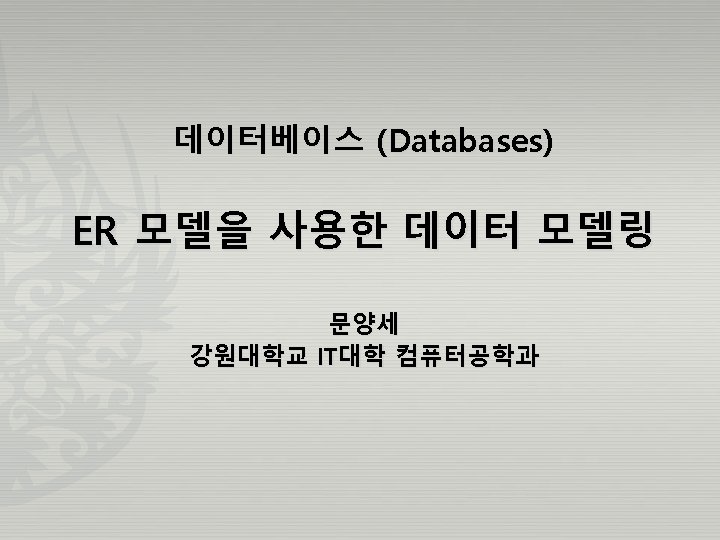 데이터베이스 (Databases)

ER 모델을 사용한 데이터 모델링

문양세
강원대학교 IT대학 컴퓨터공학과